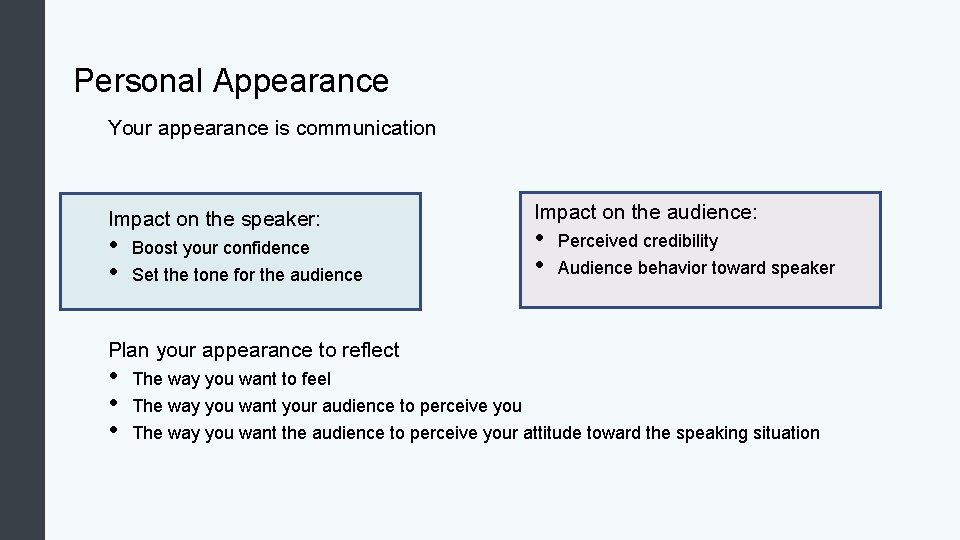 Personal Appearance

Your appearance is communication

Impact on the speaker:
• Boost your confidence
• Set the tone for the audience

Impact on the audience:
• Perceived credibility
• Audience behavior toward speaker

Plan your appearance to reflect
• The way you want to feel
• The way you want your audience to perceive you
• The way you want the audience to perceive your attitude toward the speaking situation